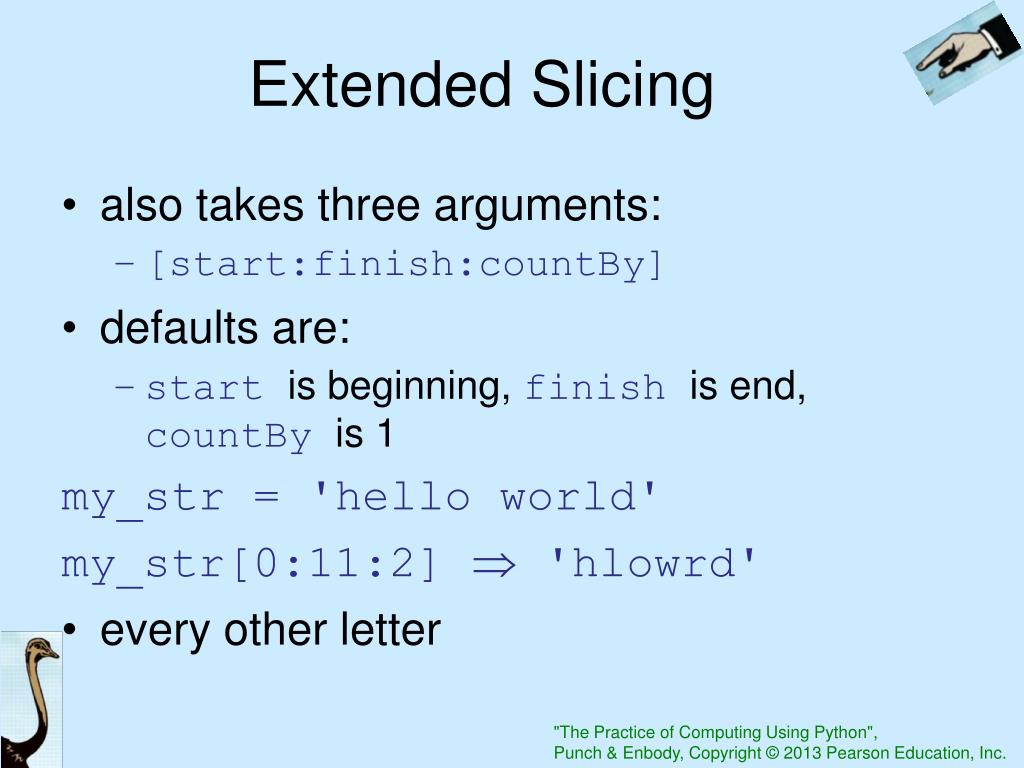 Extended Slicing

• also takes three arguments:
– [start:finish:countBy]

• defaults are:
– start is beginning, finish is end, countBy is 1

my_str = 'hello world'

my_str[0:11:2] $\Rightarrow$ 'hlowrd'

• every other letter

"The Practice of Computing Using Python",
Punch & Enbody, Copyright © 2013 Pearson Education, Inc.